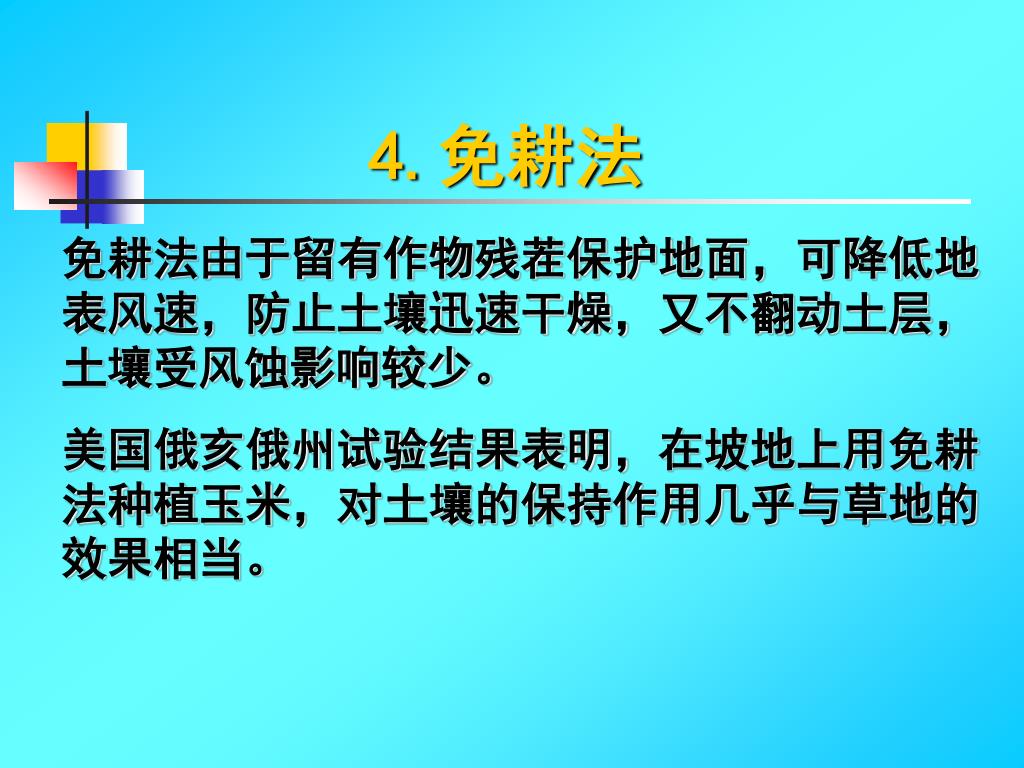 4. 免耕法

免耕法由于留有作物残茬保护地面，可降低地表风速，防止土壤迅速干燥，又不翻动土层，土壤受风蚀影响较少。

美国俄亥俄州试验结果表明，在坡地上用免耕法种植玉米，对土壤的保持作用几乎与草地的效果相当。